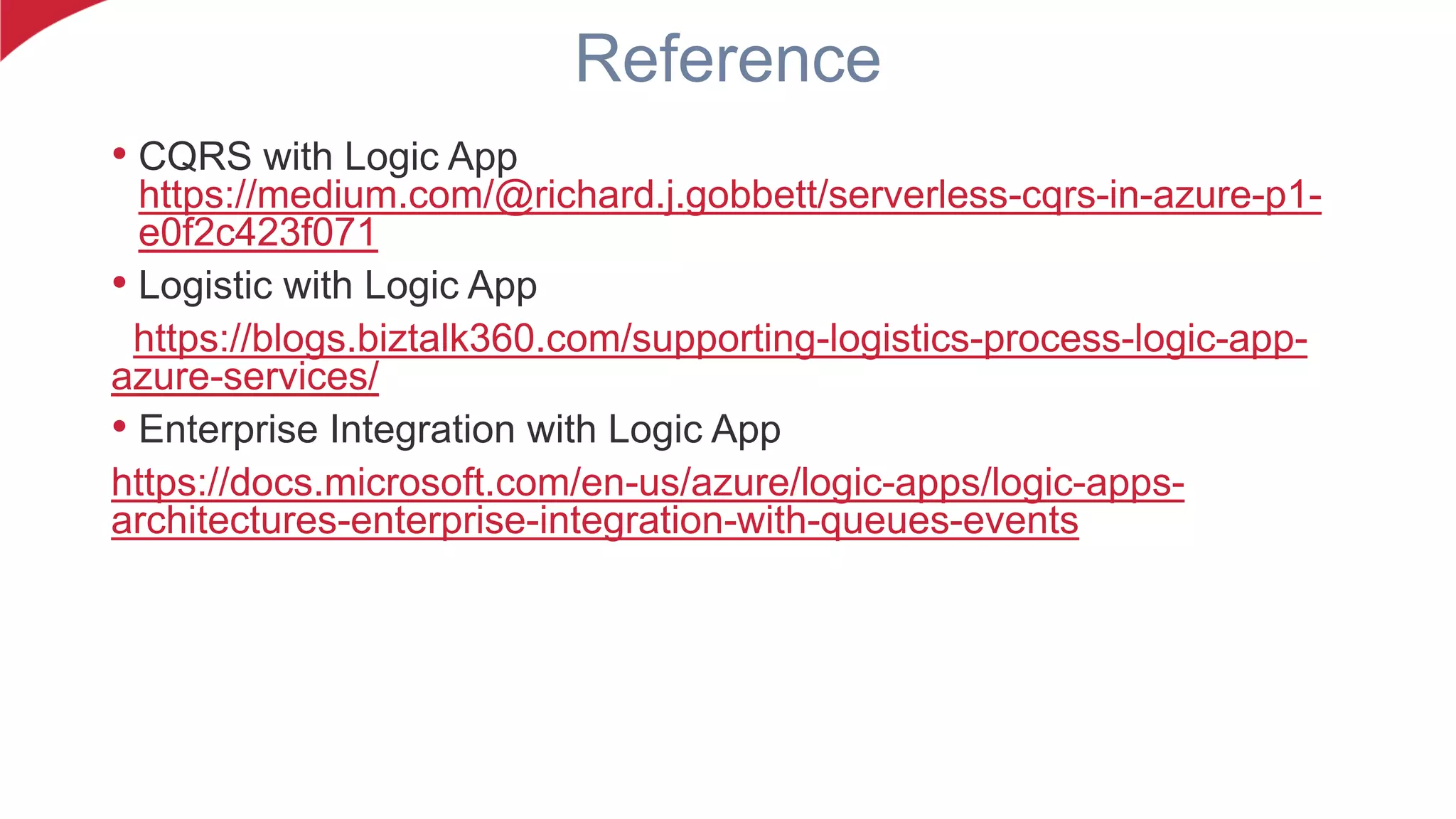 Reference

• CQRS with Logic App
https://medium.com/@richard.j.gobbett/serverless-cqrs-in-azure-p1-e0f2c423f071

• Logistic with Logic App
https://blogs.biztalk360.com/supporting-logistics-process-logic-app-azure-services/

• Enterprise Integration with Logic App
https://docs.microsoft.com/en-us/azure/logic-apps/logic-apps-architectures-enterprise-integration-with-queues-events